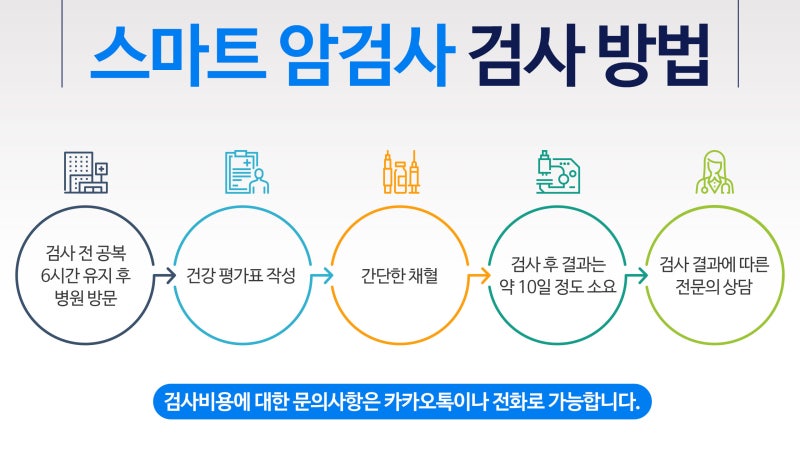 스마트 암검사 검사 방법

검사 전 공복 6시간 유지 후 병원 방문

건강 평가표 작성

간단한 채혈

검사 후 결과는 약 10일 정도 소요

검사 결과에 따른 전문의 상담

검사비용에 대한 문의사항은 카카오톡이나 전화로 가능합니다.